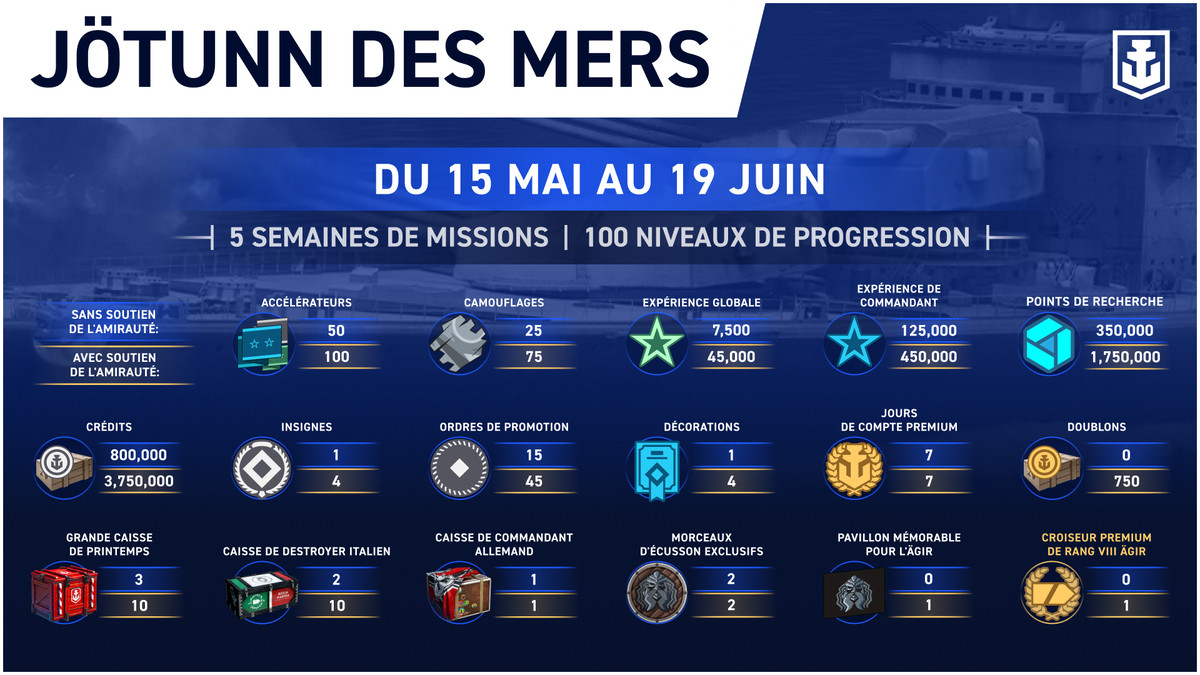 JÖTUNN DES MERS

DU 15 MAI AU 19 JUIN

5 SEMAINES DE MISSIONS | 100 NIVEAUX DE PROGRESSION

SANS SOUTIEN DE L'AMIRAUTÉ:

AVEC SOUTIEN DE L'AMIRAUTÉ:

ACCÉLÉRATEURS
50
100

CAMOUFLAGES
25
75

EXPÉRIENCE GLOBALE
7,500
45,000

EXPÉRIENCE DE COMMANDANT
125,000
450,000

POINTS DE RECHERCHE
350,000
1,750,000

CRÉDITS
800,000
3,750,000

INSIGNES
1
4

ORDRES DE PROMOTION
15
45

DÉCORATIONS
1
4

JOURS DE COMPTE PREMIUM
7
7

DOUBLONS
0
750

GRANDE CAISSE DE PRINTEMPS
3
10

CAISSE DE DESTROYER ITALIEN
2
10

CAISSE DE COMMANDANT ALLEMAND
1
1

MORCEAUX D'ÉCUSSON EXCLUSIFS
2
2

PAVILLON MÉMORABLE POUR L'ÄGIR
0
1

CROISEUR PREMIUM DE RANG VIII ÄGIR
0
1